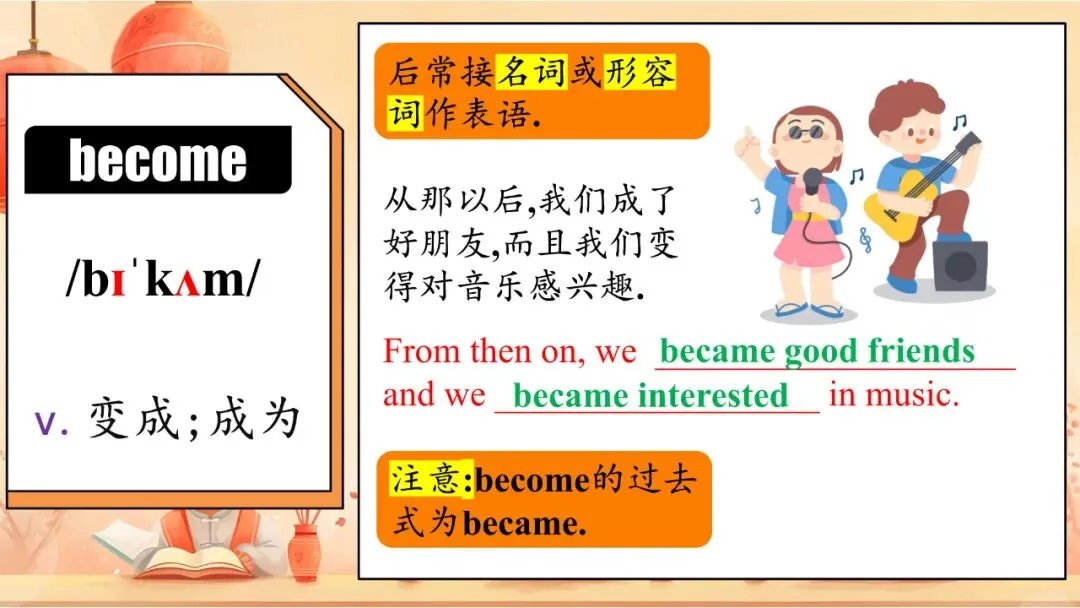 become

/bɪˈkʌm/

v. 变成;成为

后常接名词或形容词作表语.

从那以后,我们成了好朋友,而且我们变得对音乐感兴趣.

From then on, we became good friends and we became interested in music.

注意:become的过去式为became.